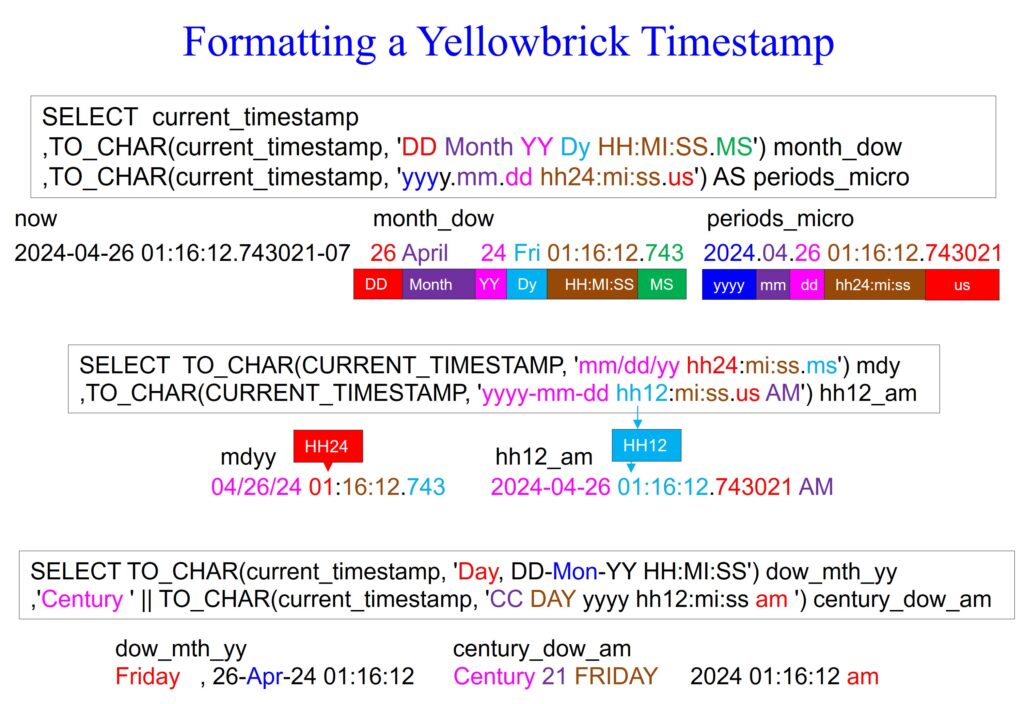 Formatting a Yellowbrick Timestamp

SELECT current_timestamp
,TO_CHAR(current_timestamp, 'DD Month YY Dy HH:MI:SS.MS') month_dow
,TO_CHAR(current_timestamp, 'yyyy.mm.dd hh24:mi:ss.us') AS periods_micro

now
2024-04-26 01:16:12.743021-07

month_dow
26 April 24 Fri 01:16:12.743
DD Month YY Dy HH:MI:SS MS

periods_micro
2024.04.26 01:16:12.743021
yyyy mm dd hh24:mi:ss us

SELECT TO_CHAR(CURRENT_TIMESTAMP, 'mm/dd/yy hh24:mi:ss.ms') mdy
,TO_CHAR(CURRENT_TIMESTAMP, 'yyyy-mm-dd hh12:mi:ss.us AM') hh12_am

mdyy
HH24
04/26/24 01:16:12.743

hh12_am
HH12
2024-04-26 01:16:12.743021 AM

SELECT TO_CHAR(current_timestamp, 'Day, DD-Mon-YY HH:MI:SS') dow_mth_yy
,'Century ' || TO_CHAR(current_timestamp, 'CC DAY yyyy hh12:mi:ss am ') century_dow_am

dow_mth_yy
Friday , 26-Apr-24 01:16:12

century_dow_am
Century 21 FRIDAY 2024 01:16:12 am